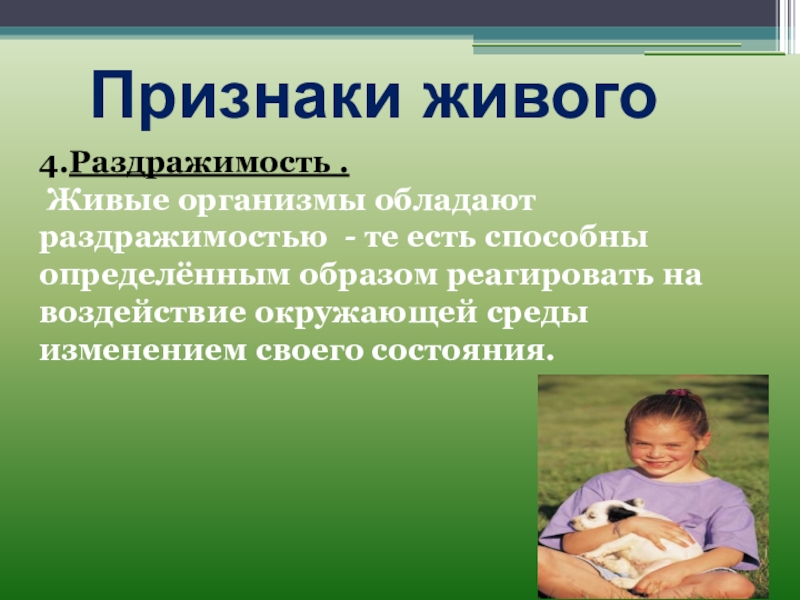 Признаки живого

4.Раздражимость .
Живые организмы обладают раздражимостью - те есть способны определённым образом реагировать на воздействие окружающей среды изменением своего состояния.